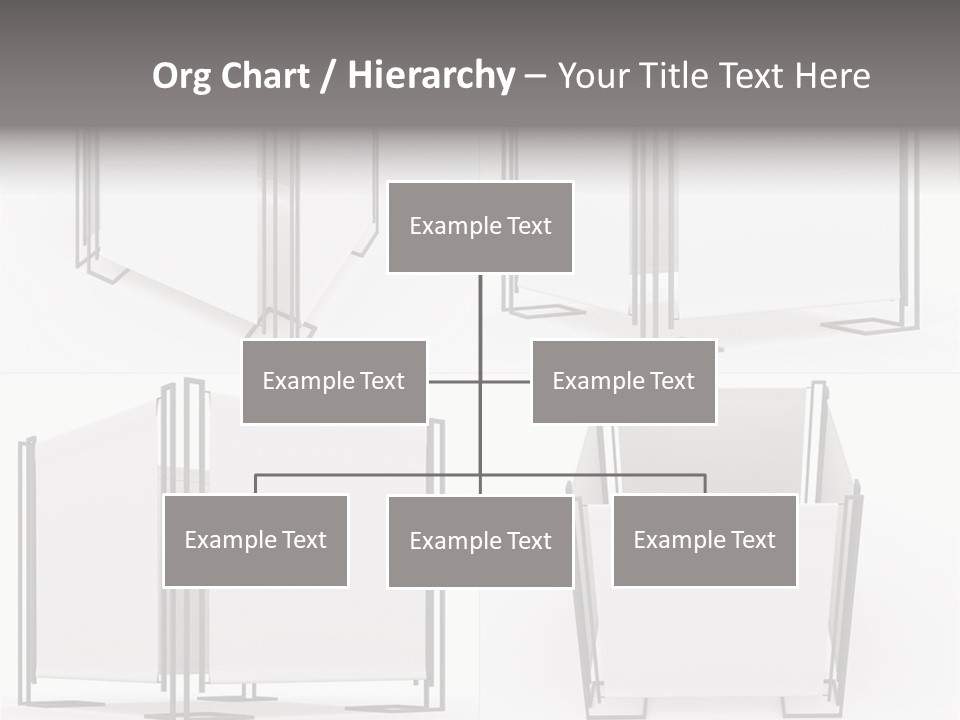 Org Chart / Hierarchy – Your Title Text Here

Example Text

Example Text

Example Text

Example Text

Example Text

Example Text